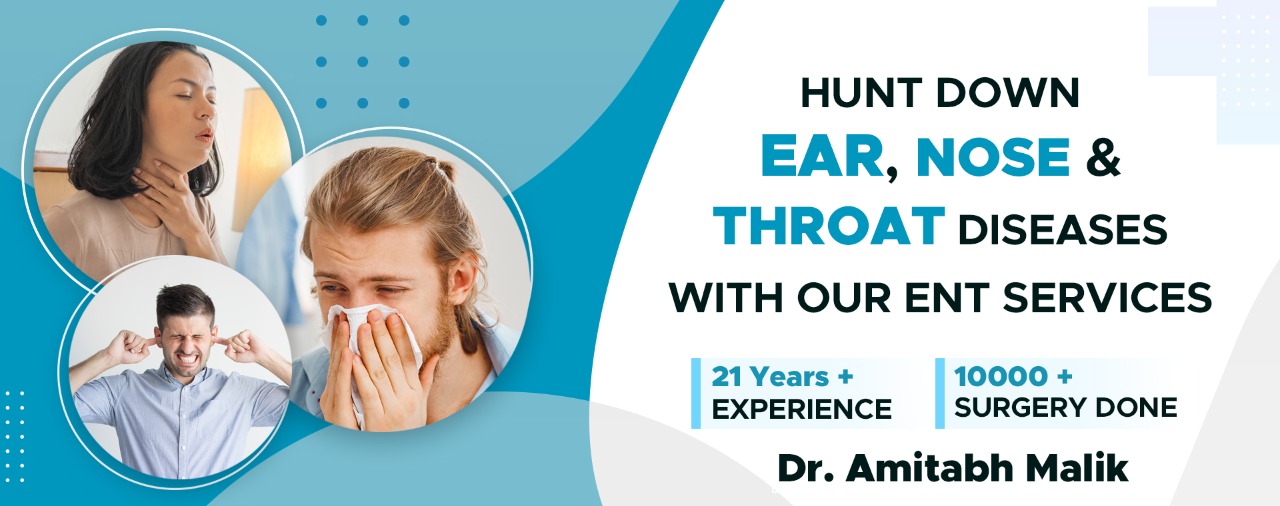 HUNT DOWN
EAR, NOSE &
THROAT DISEASES
WITH OUR ENT SERVICES

21 Years +
EXPERIENCE

10000 +
SURGERY DONE

Dr. Amitabh Malik